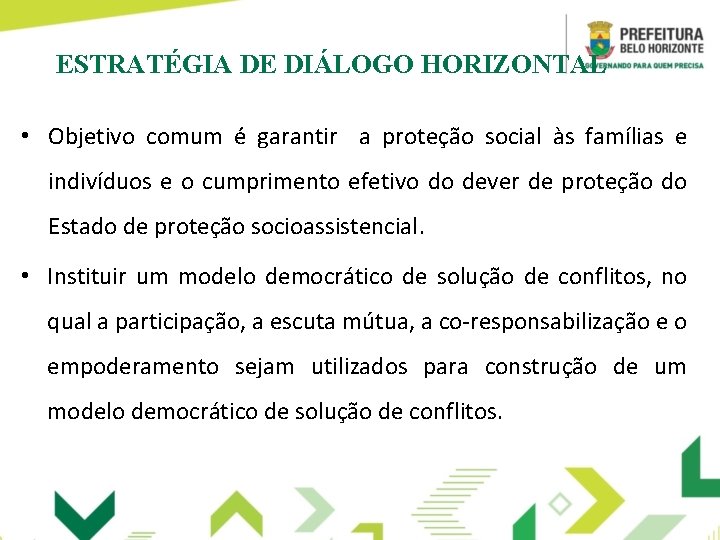 PREFEITURA
BELO HORIZONTE
GOVERNANDO PARA QUEM PRECISA

ESTRATÉGIA DE DIÁLOGO HORIZONTAL

• Objetivo comum é garantir a proteção social às famílias e indivíduos e o cumprimento efetivo do dever de proteção do Estado de proteção socioassistencial.

• Instituir um modelo democrático de solução de conflitos, no qual a participação, a escuta mútua, a co-responsabilização e o empoderamento sejam utilizados para construção de um modelo democrático de solução de conflitos.